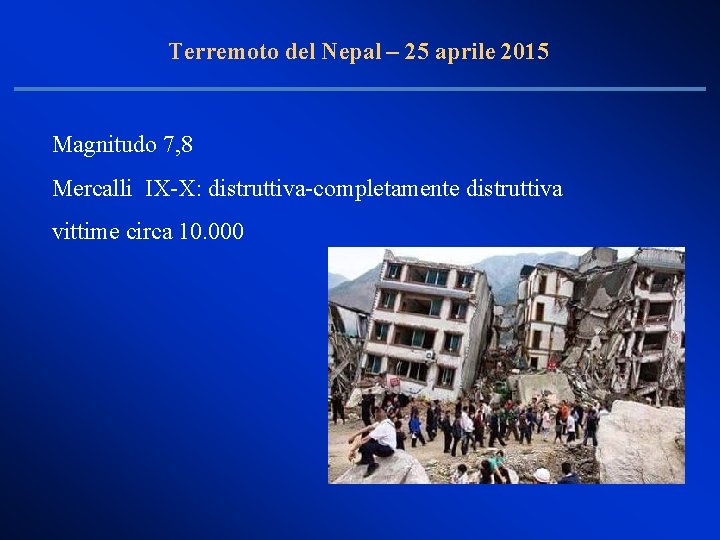 Terremoto del Nepal – 25 aprile 2015

Magnitudo 7,8

Mercalli IX-X: distruttiva-completamente distruttiva

vittime circa 10.000